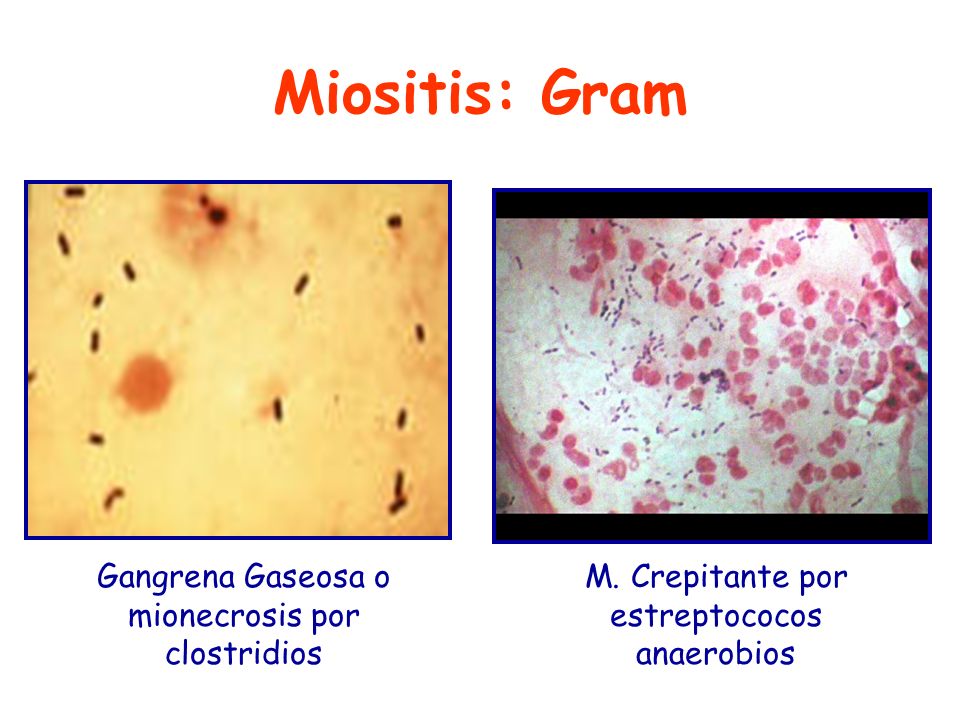 Miositis: Gram

Gangrena Gaseosa o mionecrosis por clostridios

M. Crepitante por estreptococos anaerobios